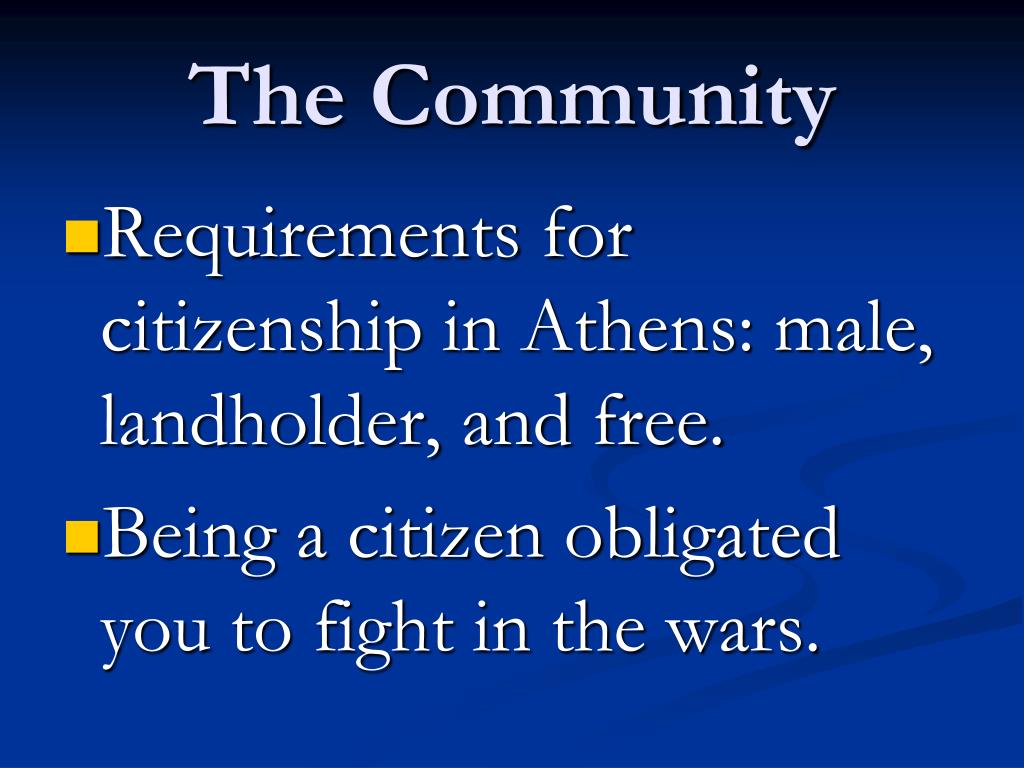 The Community

Requirements for citizenship in Athens: male, landholder, and free.

Being a citizen obligated you to fight in the wars.